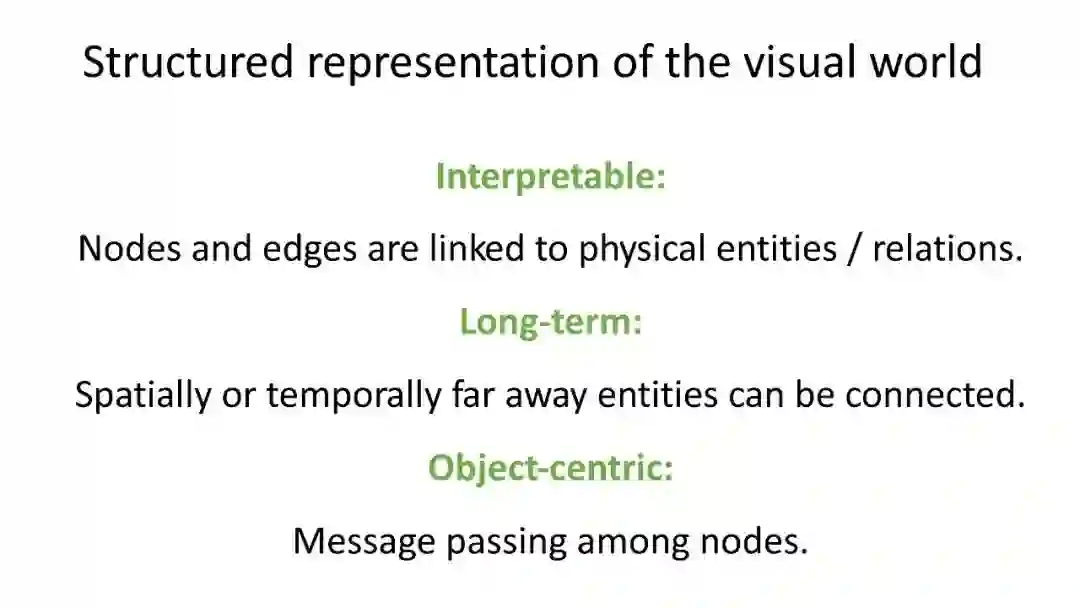 Structured representation of the visual world

Interpretable:

Nodes and edges are linked to physical entities / relations.

Long-term:

Spatially or temporally far away entities can be connected.

Object-centric:

Message passing among nodes.